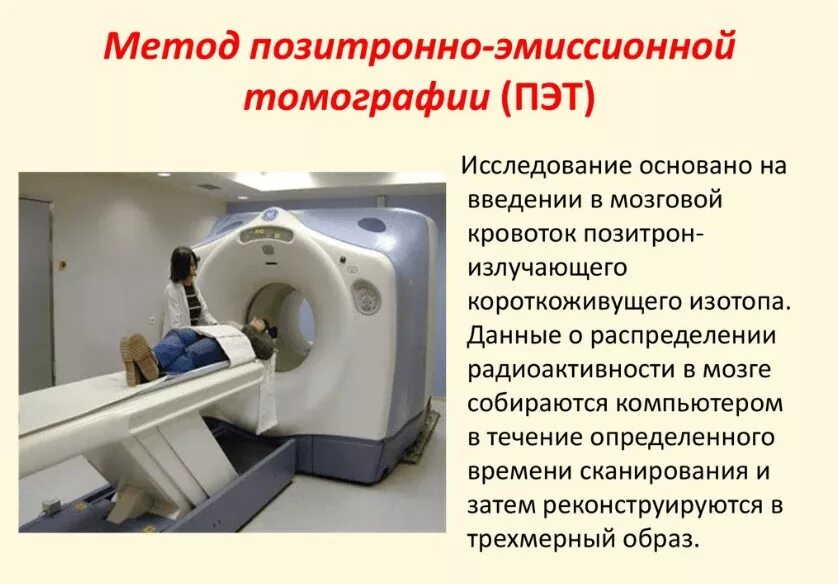 Метод позитронно-эмиссионной томографии (ПЭТ)

Исследование основано на введении в мозговой кровоток позитрон-излучающего короткоживущего изотопа. Данные о распределении радиоактивности в мозге собираются компьютером в течение определенного времени сканирования и затем реконструируются в трехмерный образ.